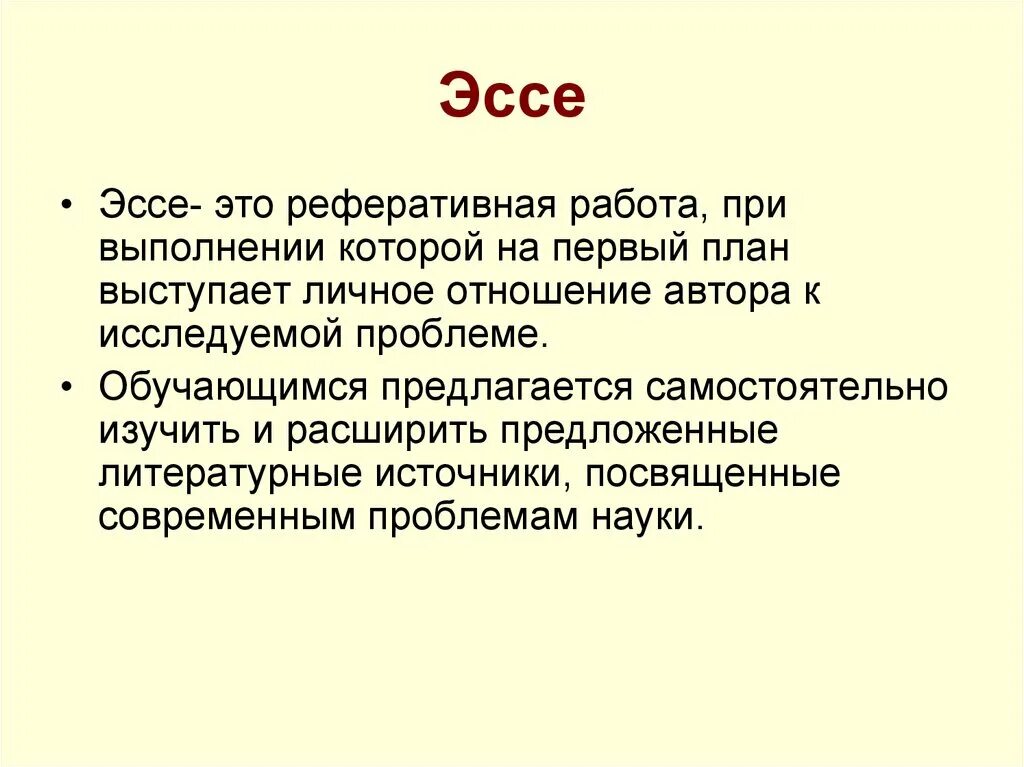 Эссе

• Эссе- это реферативная работа, при выполнении которой на первый план выступает личное отношение автора к исследуемой проблеме.

• Обучающимся предлагается самостоятельно изучить и расширить предложенные литературные источники, посвященные современным проблемам науки.